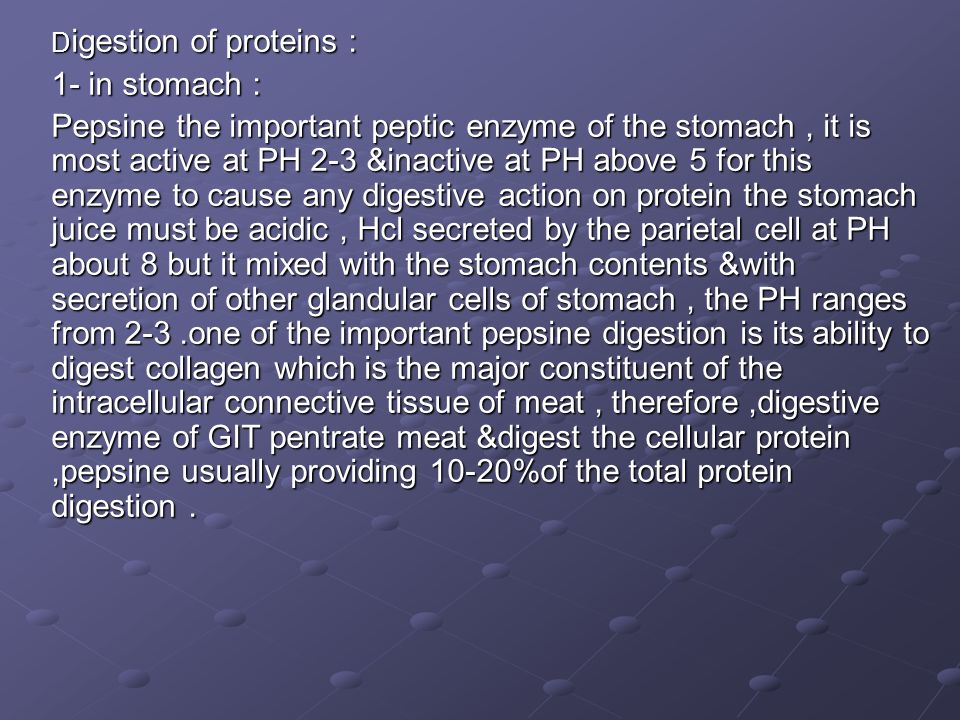 Digestion of proteins :

1- in stomach :

Pepsine the important peptic enzyme of the stomach , it is most active at PH 2-3 &inactive at PH above 5 for this enzyme to cause any digestive action on protein the stomach juice must be acidic , Hcl secreted by the parietal cell at PH about 8 but it mixed with the stomach contents &with secretion of other glandular cells of stomach , the PH ranges from 2-3 .one of the important pepsine digestion is its ability to digest collagen which is the major constituent of the intracellular connective tissue of meat , therefore ,digestive enzyme of GIT pentrate meat &digest the cellular protein ,pepsine usually providing 10-20%of the total protein digestion .